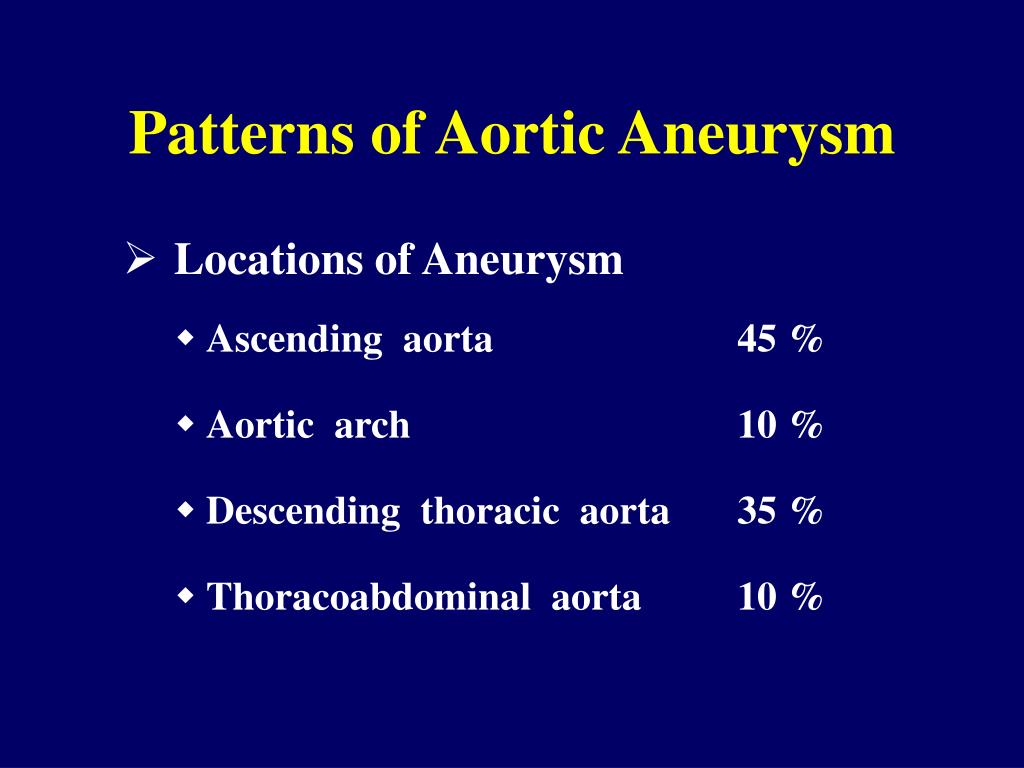 Patterns of Aortic Aneurysm

➢ Locations of Aneurysm

◆ Ascending aorta 45 %

◆ Aortic arch 10 %

◆ Descending thoracic aorta 35 %

◆ Thoracoabdominal aorta 10 %